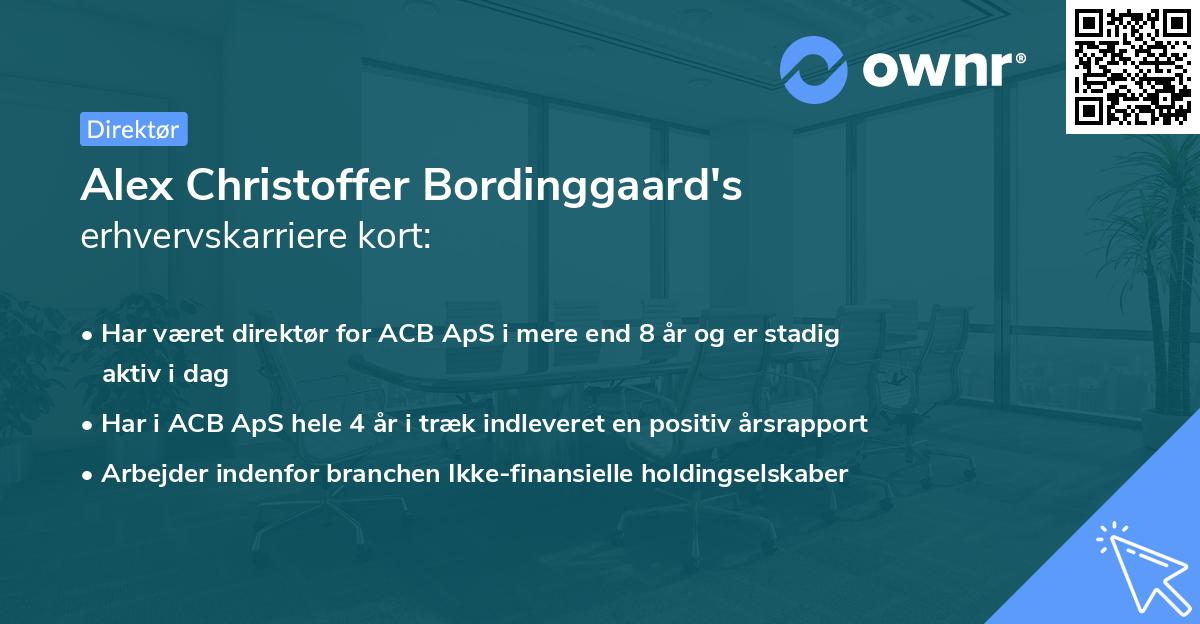 ownr®

Direktør

Alex Christoffer Bordinggaard's erhvervskarriere kort:

• Har været direktør for ACB ApS i mere end 8 år og er stadig aktiv i dag
• Har i ACB ApS hele 4 år i træk indleveret en positiv årsrapport
• Arbejder indenfor branchen Ikke-finansielle holdingselskaber